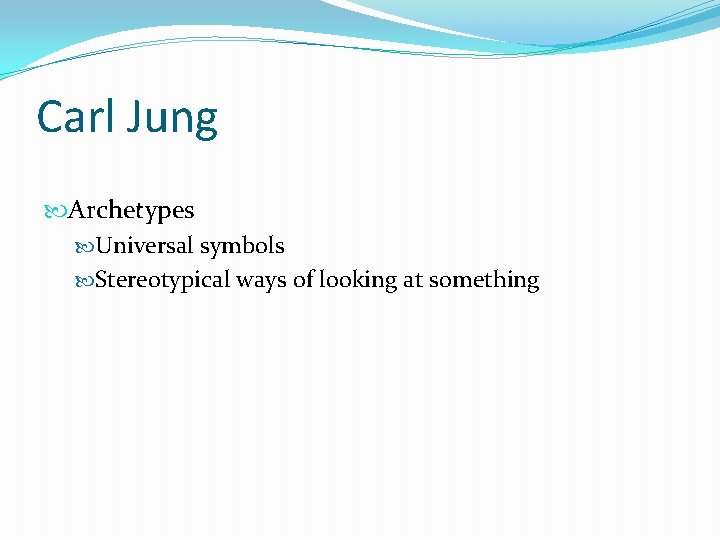 Carl Jung

Archetypes
Universal symbols
Stereotypical ways of looking at something